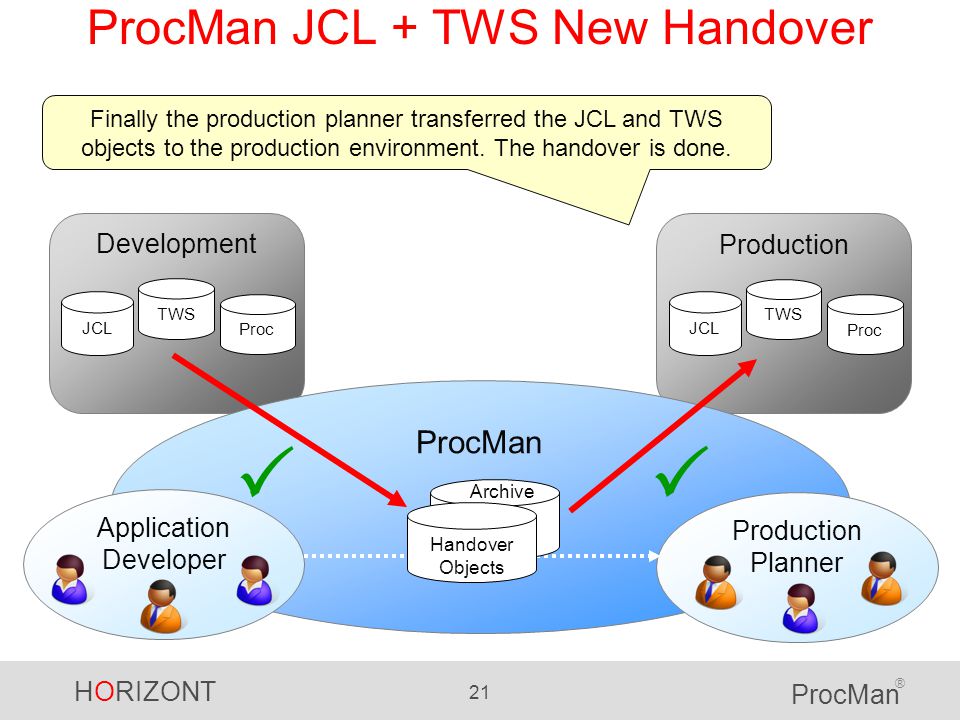 ProcMan JCL + TWS New Handover

Finally the production planner transferred the JCL and TWS objects to the production environment. The handover is done.

Development

JCL

TWS

Proc

Production

JCL

TWS

Proc

ProcMan

Archive

Handover Objects

Application Developer

Production Planner

HORIZONT

21

ProcMan®